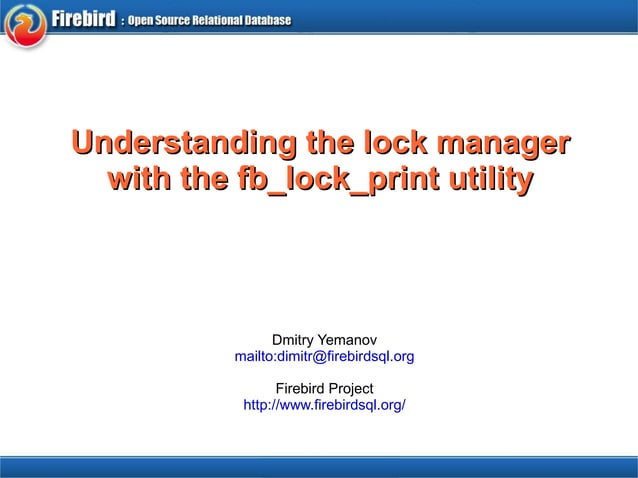 Firebird : Open Source Relational Database

Understanding the lock manager with the fb_lock_print utility

Dmitry Yemanov
mailto:dimitr@firebirdsql.org

Firebird Project
http://www.firebirdsql.org/